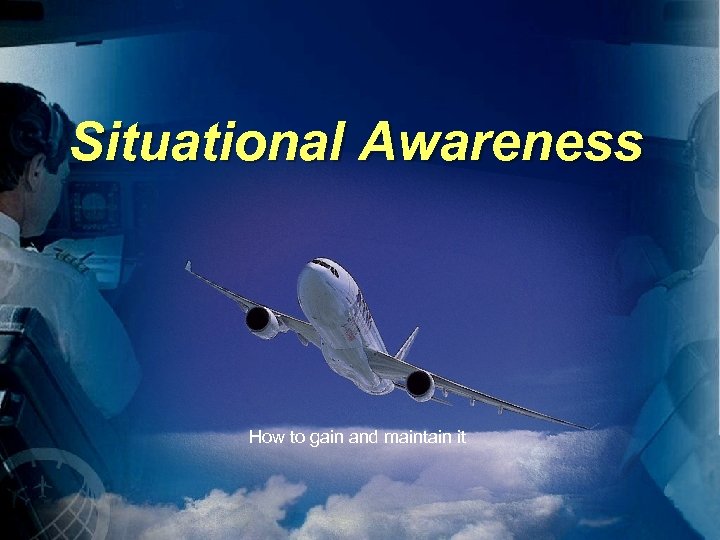 Situational Awareness

How to gain and maintain it